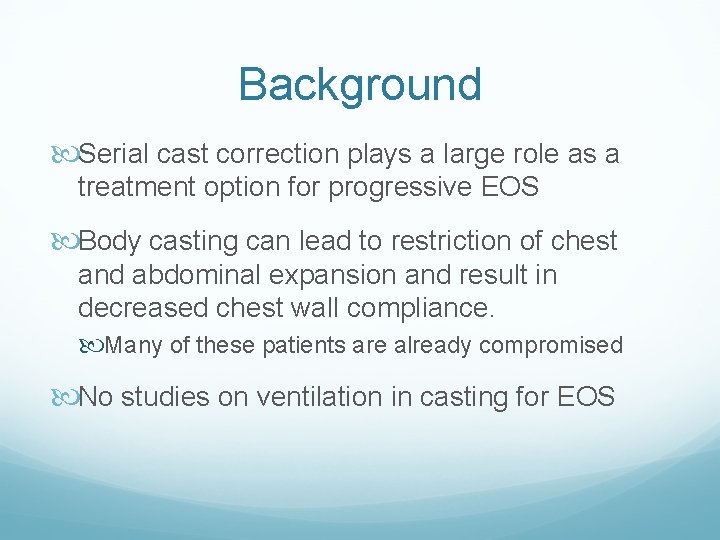 Background

Serial cast correction plays a large role as a treatment option for progressive EOS

Body casting can lead to restriction of chest and abdominal expansion and result in decreased chest wall compliance.

Many of these patients are already compromised

No studies on ventilation in casting for EOS